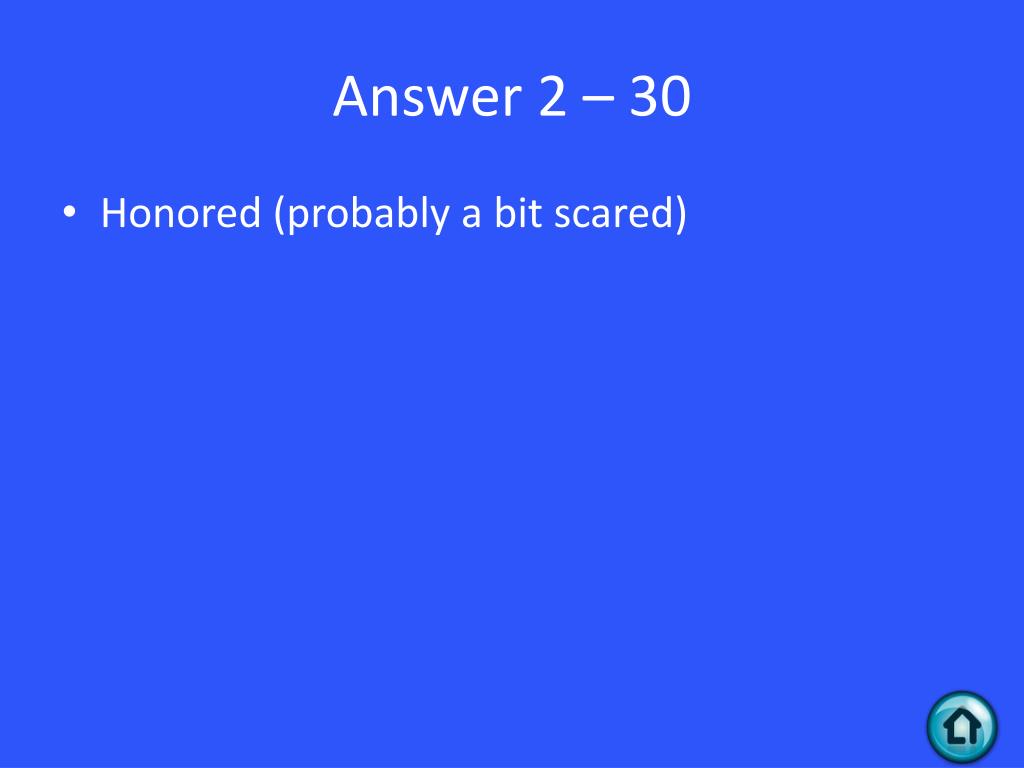 Answer 2 – 30

• Honored (probably a bit scared)